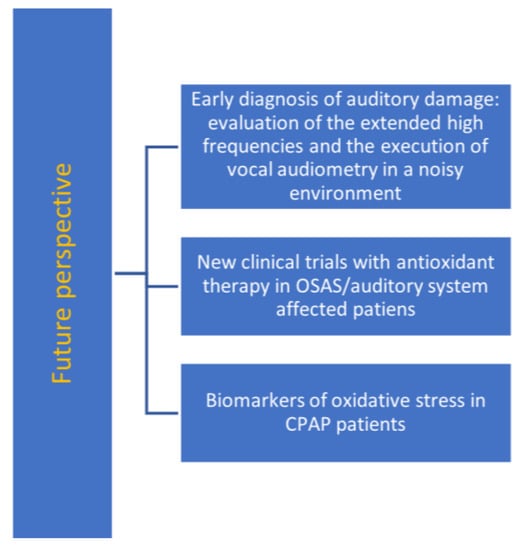 Future perspective

Early diagnosis of auditory damage: evaluation of the extended high frequencies and the execution of vocal audiometry in a noisy environment

New clinical trials with antioxidant therapy in OSAS/auditory system affected patiens

Biomarkers of oxidative stress in CPAP patients